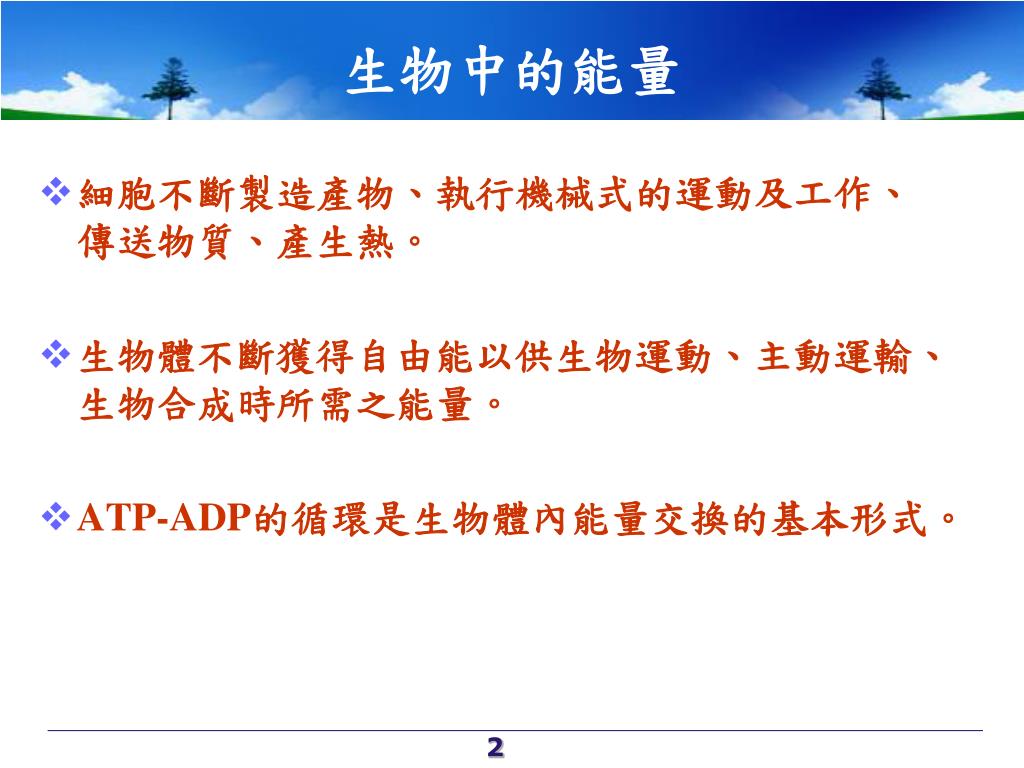 生物中的能量

❖細胞不斷製造產物、執行機械式的運動及工作、傳送物質、產生熱。

❖生物體不斷獲得自由能以供生物運動、主動運輸、生物合成時所需之能量。

❖ATP-ADP的循環是生物體內能量交換的基本形式。

2